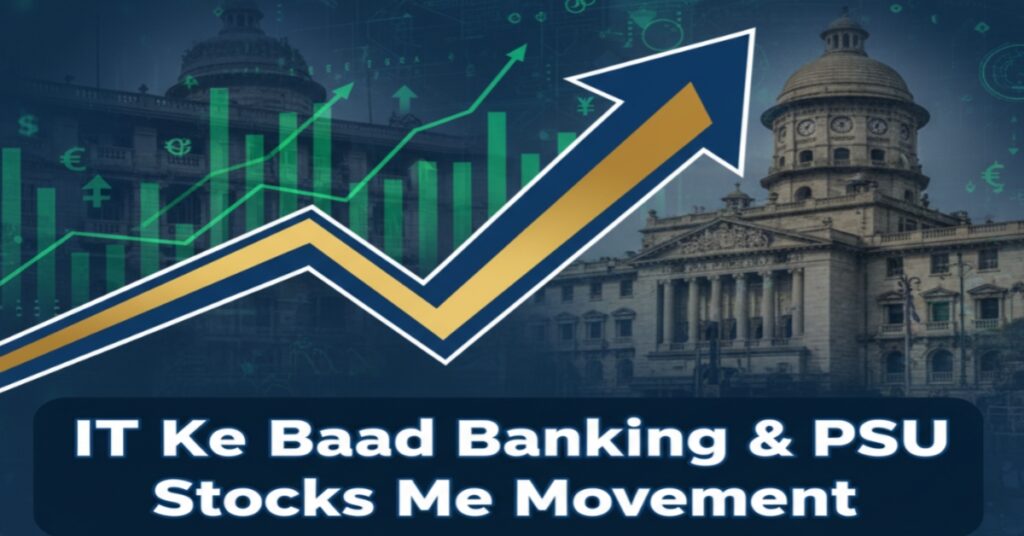 IT Ke Baad Banking & PSU Stocks Me Movement